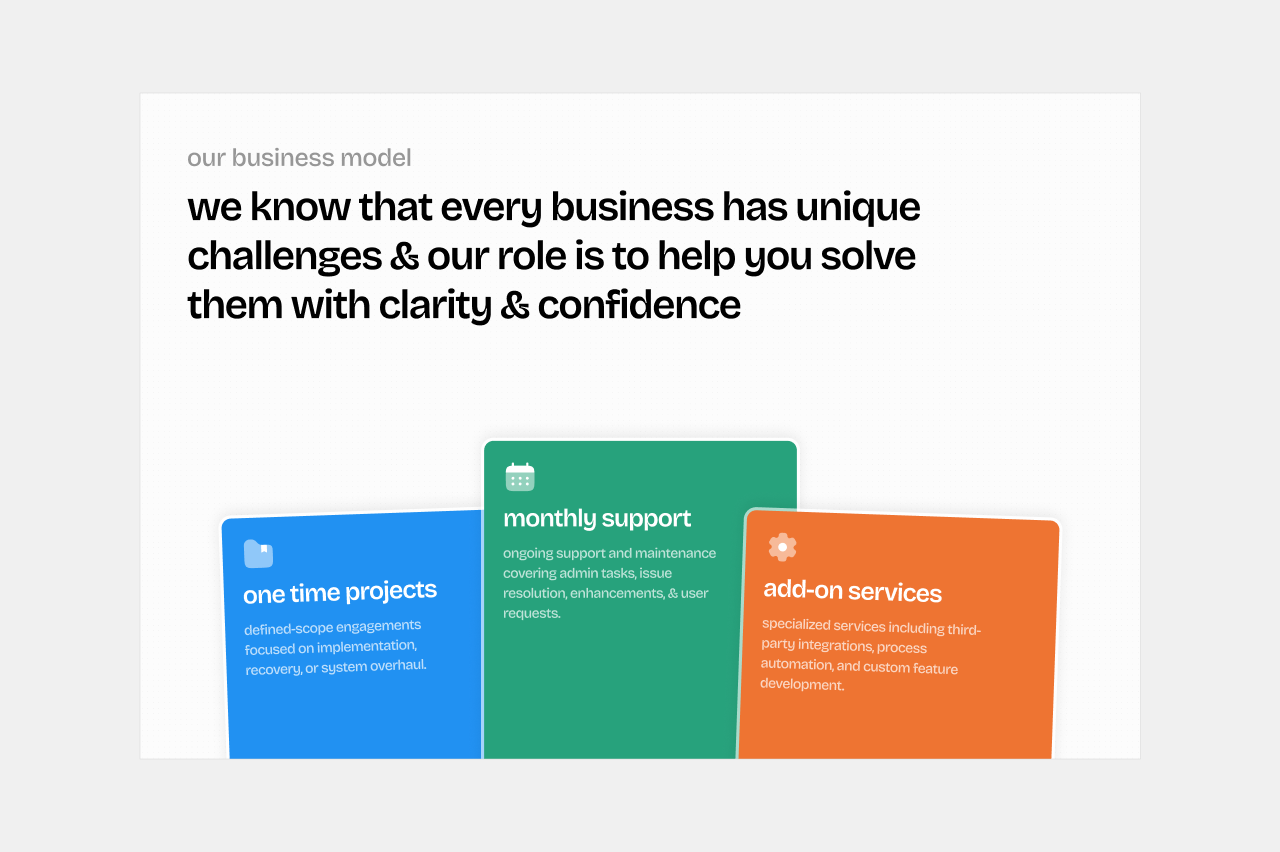 our business model

we know that every business has unique challenges & our role is to help you solve them with clarity & confidence

one time projects

defined-scope engagements focused on implementation, recovery, or system overhaul.

monthly support

ongoing support and maintenance covering admin tasks, issue resolution, enhancements, & user requests.

add-on services

specialized services including third-party integrations, process automation, and custom feature development.